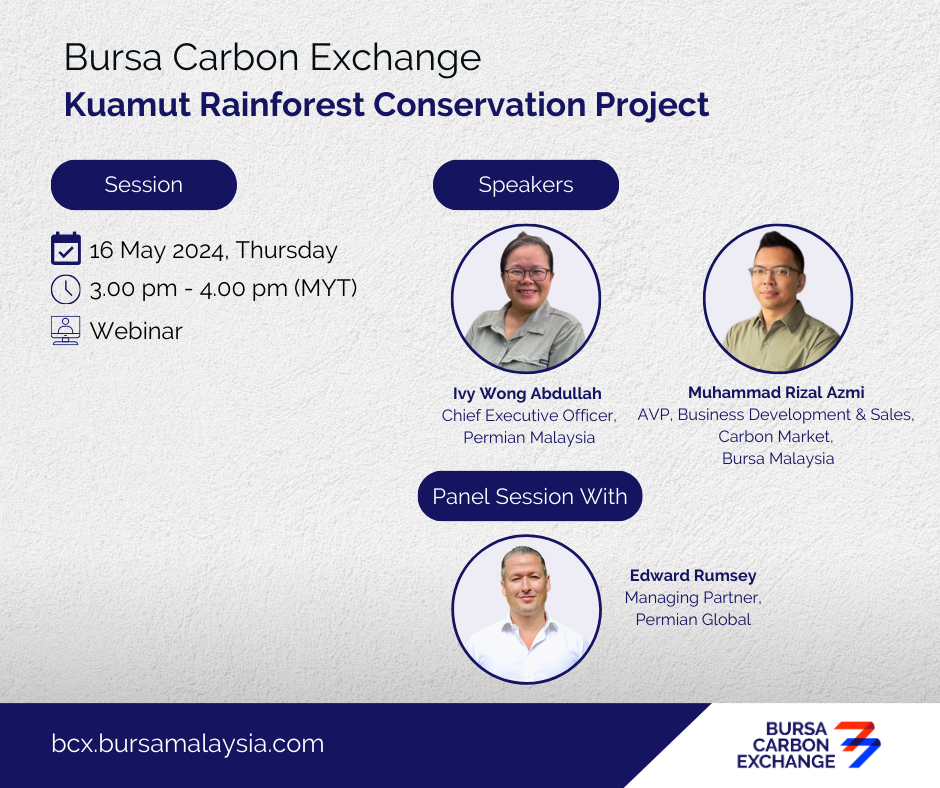 Bursa Carbon Exchange
Kuamut Rainforest Conservation Project

Session

16 May 2024, Thursday
3.00 pm - 4.00 pm (MYT)
Webinar

Speakers

Ivy Wong Abdullah
Chief Executive Officer, Permian Malaysia

Muhammad Rizal Azmi
AVP, Business Development & Sales, Carbon Market, Bursa Malaysia

Panel Session With

Edward Rumsey
Managing Partner, Permian Global

bcx.bursamalaysia.com

BURSA CARBON EXCHANGE